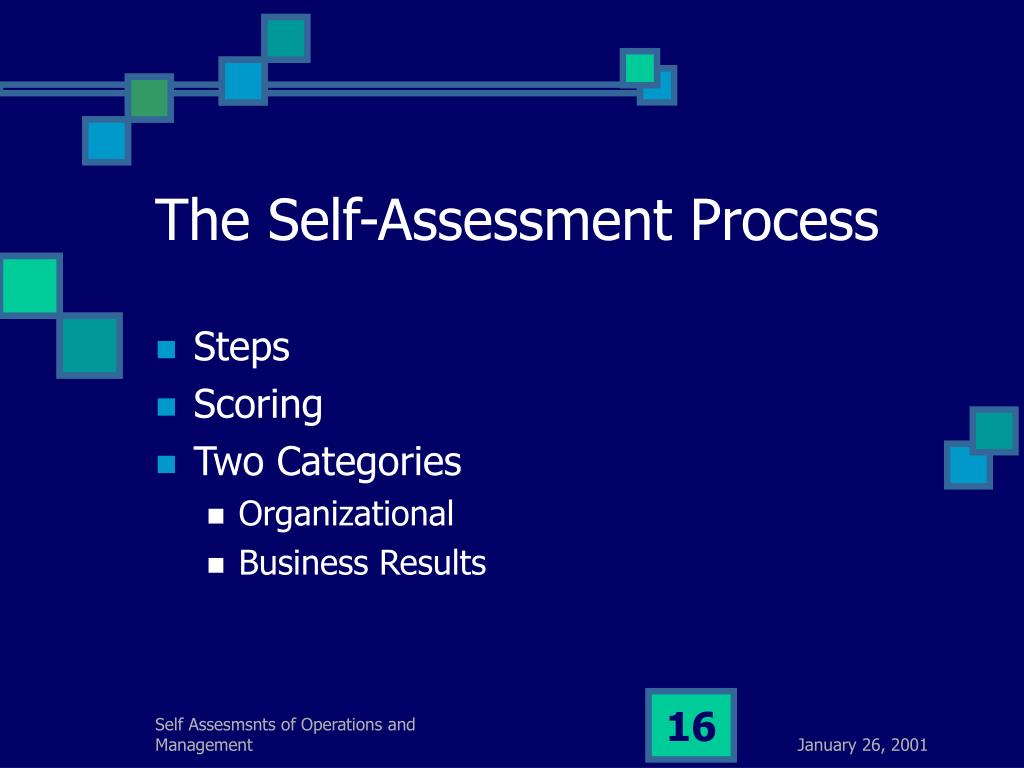 The Self-Assessment Process

- Steps
- Scoring
- Two Categories
  - Organizational
  - Business Results

Self Assesmsnts of Operations and Management

16

January 26, 2001